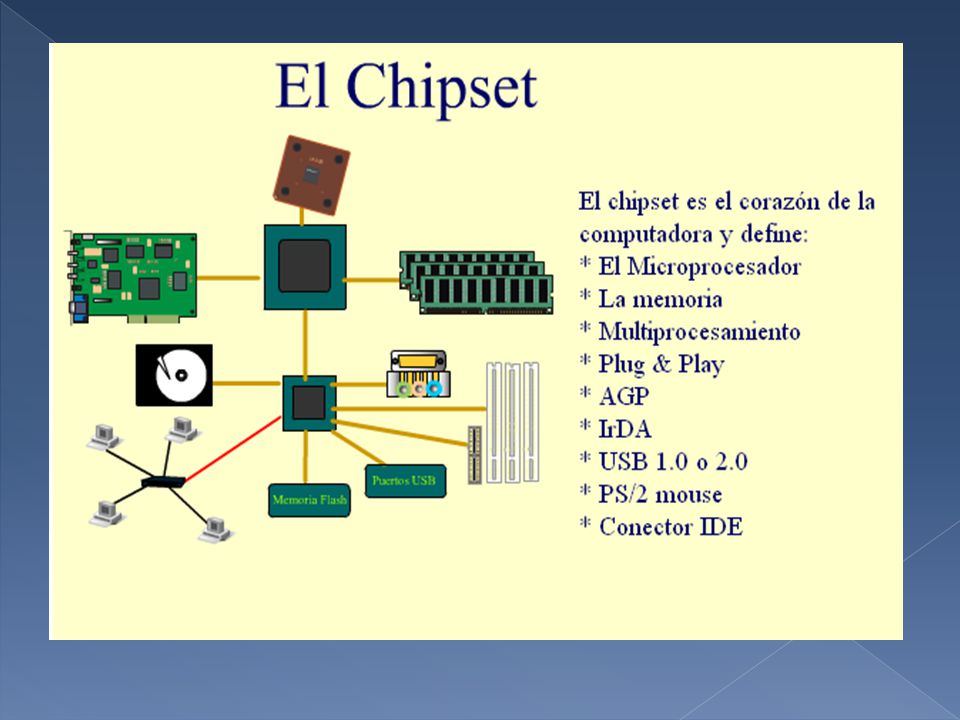 El Chipset

Memoria Flash

Puertos USB

El chipset es el corazón de la computadora y define:
* El Microprocesador
* La memoria
* Multiprocesamiento
* Plug & Play
* AGP
* IrDA
* USB 1.0 o 2.0
* PS/2 mouse
* Conector IDE